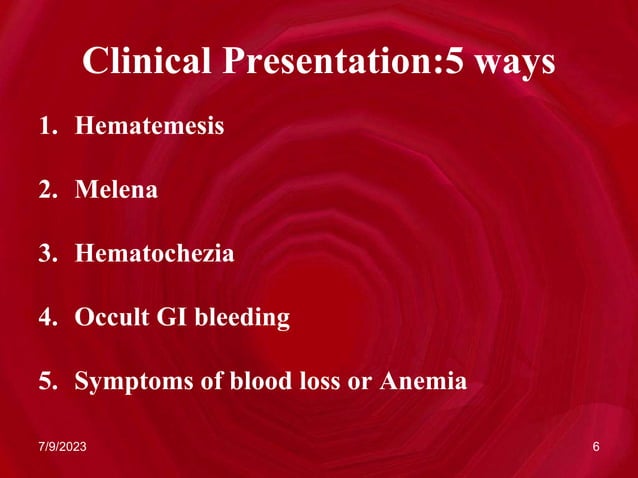 Clinical Presentation:5 ways

1. Hematemesis

2. Melena

3. Hematochezia

4. Occult GI bleeding

5. Symptoms of blood loss or Anemia

7/9/2023

6